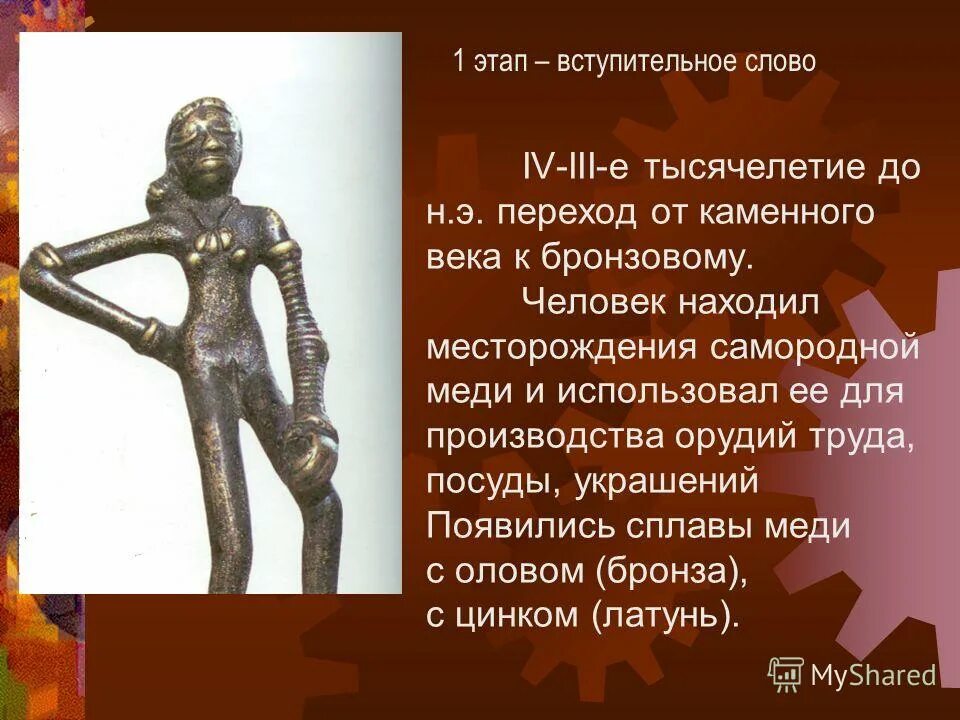 1 этап – вступительное слово

IV-III-е тысячелетие до н.э. переход от каменного века к бронзовому.

Человек находил месторождения самородной меди и использовал ее для производства орудий труда, посуды, украшений
Появились сплавы меди с оловом (бронза), с цинком (латунь).

MyShared